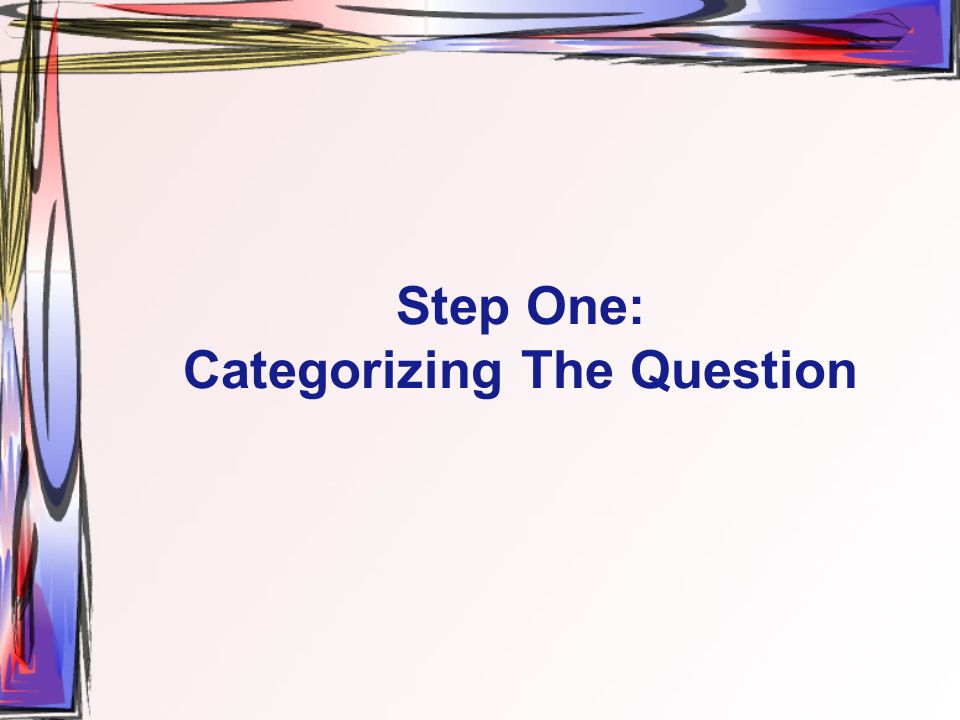 Step One:
Categorizing The Question